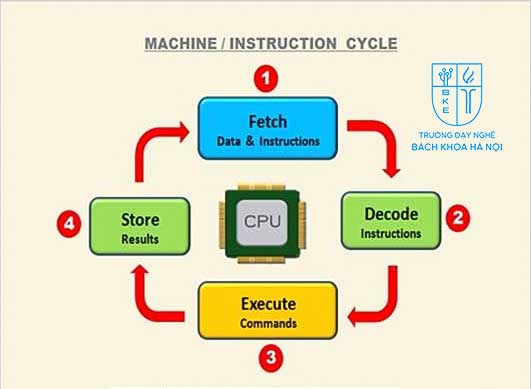 MACHINE / INSTRUCTION CYCLE

BKE
TRƯỜNG DẠY NGHỀ
BÁCH KHOA HÀ NỘI

1
Fetch
Data & Instructions

2
Decode
Instructions

CPU

3
Execute
Commands

4
Store
Results